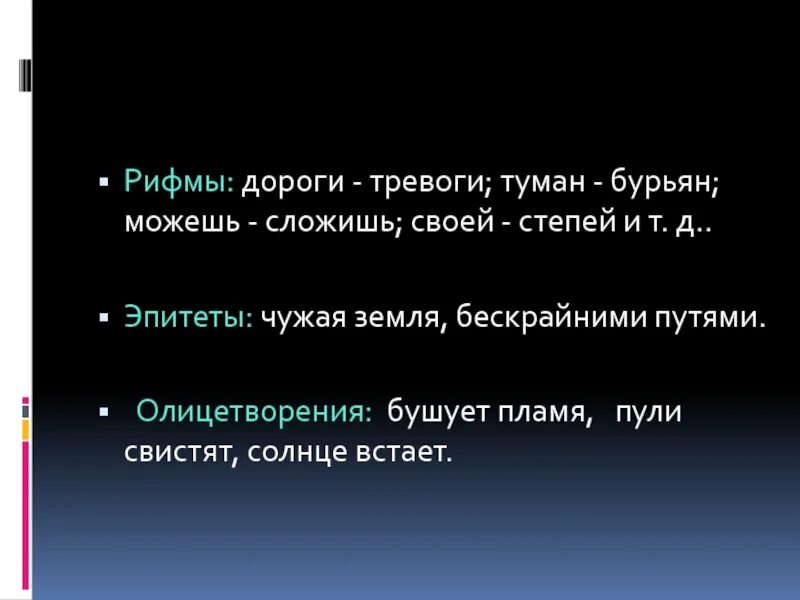 ▪ Рифмы: дороги - тревоги; туман - бурьян; можешь - сложишь; своей - степей и т. д..

▪ Эпитеты: чужая земля, бескрайними путями.

▪ Олицетворения: бушует пламя, пули свистят, солнце встает.